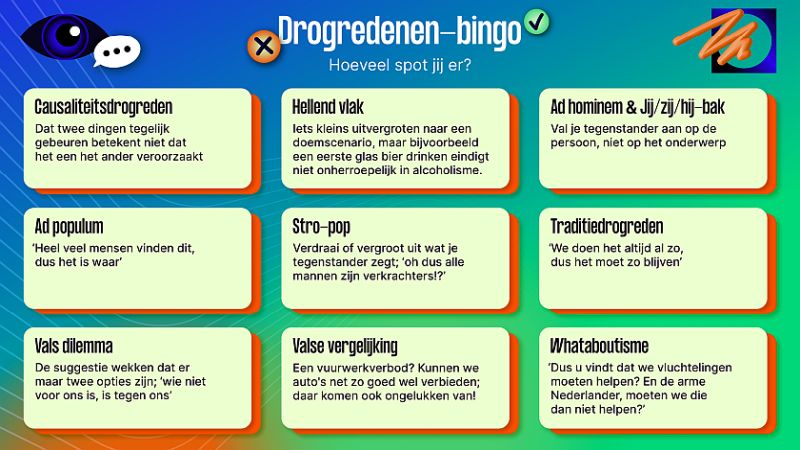 Drogredenen-bingo

Hoeveel spot jij er?

Causaliteitsdrogreden

Dat twee dingen tegelijk gebeuren betekent niet dat het een het ander veroorzaakt

Hellend vlak

Iets kleins uitvergroten naar een doemscenario, maar bijvoorbeeld een eerste glas bier drinken eindigt niet onherroepelijk in alcoholisme.

Ad hominem & Jij/zij/hij-bak

Val je tegenstander aan op de persoon, niet op het onderwerp

Ad populum

'Heel veel mensen vinden dit, dus het is waar'

Stro-pop

Verdraai of vergroot uit wat je tegenstander zegt; 'oh dus alle mannen zijn verkrachters!?'

Traditiedrogreden

'We doen het altijd al zo, dus het moet zo blijven'

Vals dilemma

De suggestie wekken dat er maar twee opties zijn; 'wie niet voor ons is, is tegen ons'

Valse vergelijking

Een vuurwerkverbod? Kunnen we auto's net zo goed wel verbieden; daar komen ook ongelukken van!

Whataboutisme

'Dus u vindt dat we vluchtelingen moeten helpen? En de arme Nederlander, moeten we die dan niet helpen?'